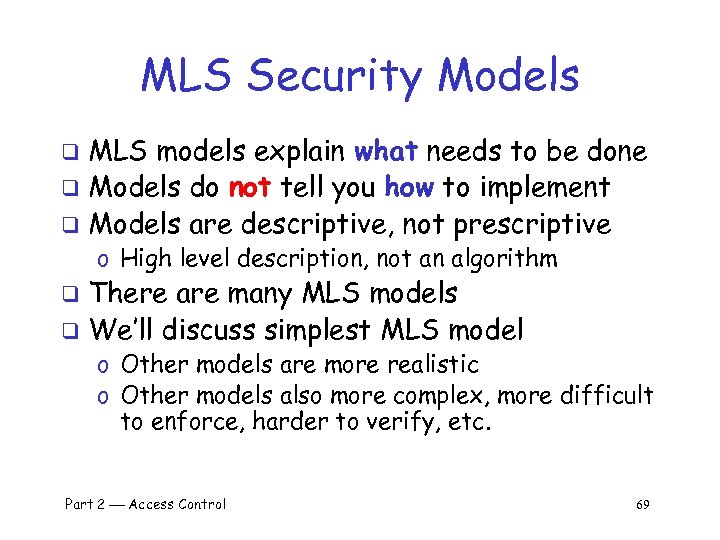 MLS Security Models

❑ MLS models explain what needs to be done
❑ Models do not tell you how to implement
❑ Models are descriptive, not prescriptive
o High level description, not an algorithm
❑ There are many MLS models
❑ We'll discuss simplest MLS model
o Other models are more realistic
o Other models also more complex, more difficult to enforce, harder to verify, etc.

Part 2 — Access Control

69